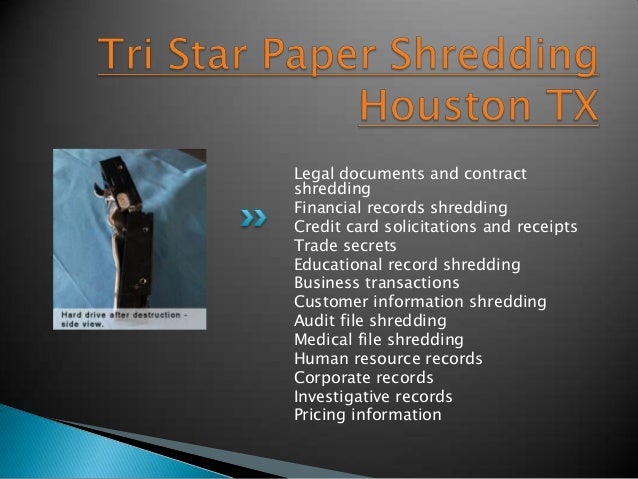 Tri Star Paper Shredding Houston TX

Hard drive after destruction - side view.

Legal documents and contract shredding
Financial records shredding
Credit card solicitations and receipts
Trade secrets
Educational record shredding
Business transactions
Customer information shredding
Audit file shredding
Medical file shredding
Human resource records
Corporate records
Investigative records
Pricing information